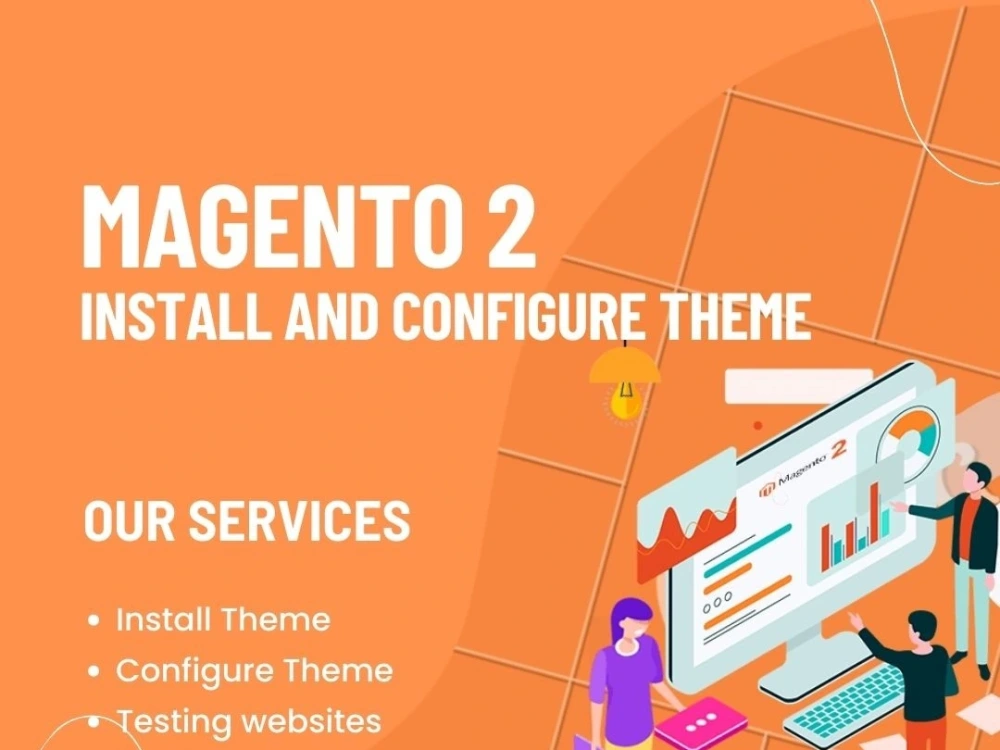 MAGENTO 2
INSTALL AND CONFIGURE THEME

Magento 2

OUR SERVICES

• Install Theme
• Configure Theme
• Testing websites